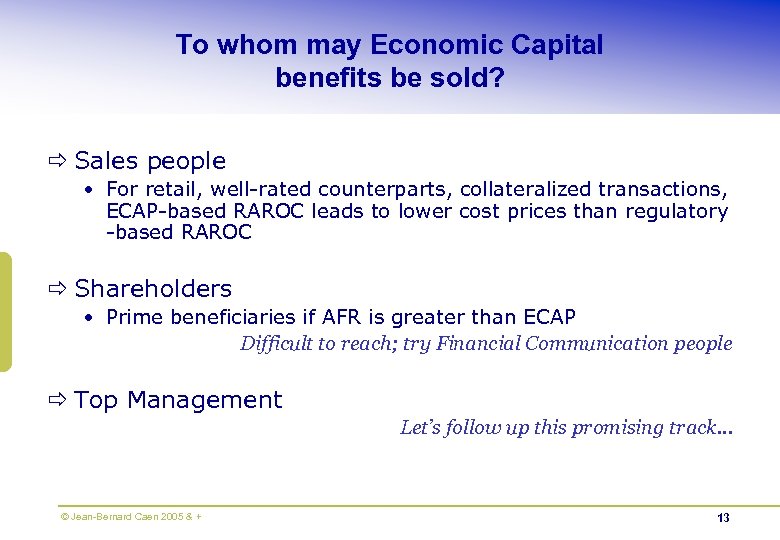 To whom may Economic Capital benefits be sold?

⇨ Sales people

• For retail, well-rated counterparts, collateralized transactions, ECAP-based RAROC leads to lower cost prices than regulatory -based RAROC

⇨ Shareholders

• Prime beneficiaries if AFR is greater than ECAP

Difficult to reach; try Financial Communication people

⇨ Top Management

Let's follow up this promising track...

© Jean-Bernard Caen 2005 & +

13